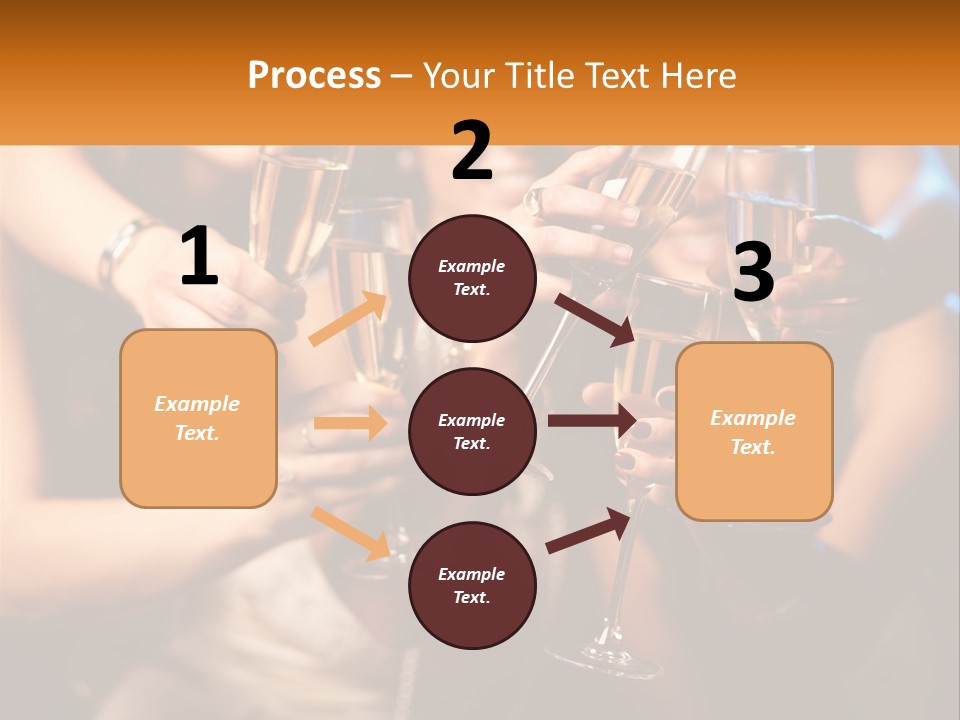 Process – Your Title Text Here

1

Example Text.

2

Example Text.

Example Text.

Example Text.

3

Example Text.